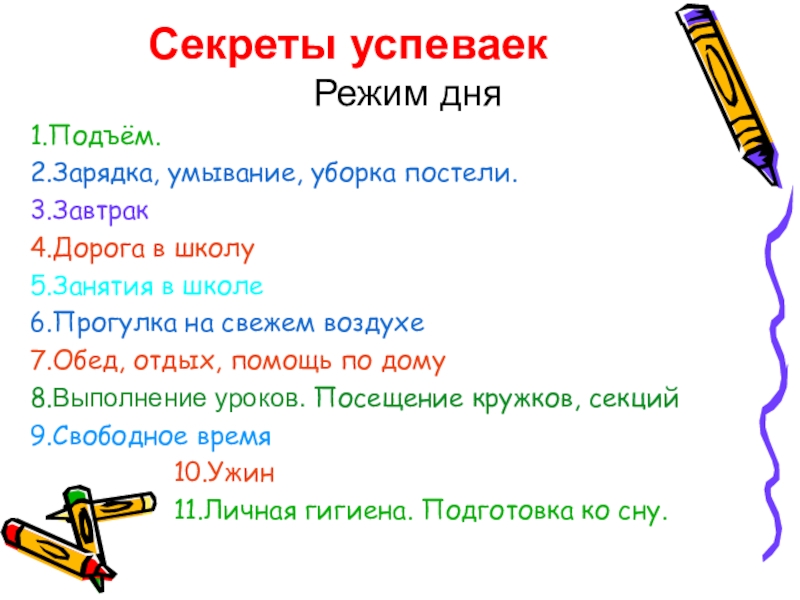 Секреты успеваек

Режим дня

1.Подъём.

2.Зарядка, умывание, уборка постели.

3.Завтрак

4.Дорога в школу

5.Занятия в школе

6.Прогулка на свежем воздухе

7.Обед, отдых, помощь по дому

8.Выполнение уроков. Посещение кружков, секций

9.Свободное время

10.Ужин

11.Личная гигиена. Подготовка ко сну.